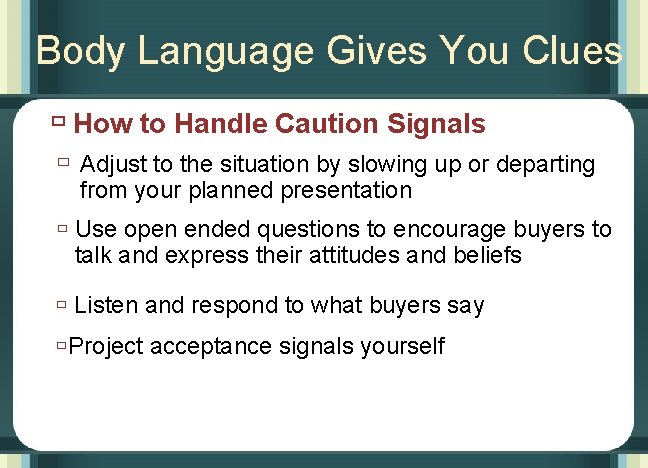 Body Language Gives You Clues

How to Handle Caution Signals

Adjust to the situation by slowing up or departing from your planned presentation

Use open ended questions to encourage buyers to talk and express their attitudes and beliefs

Listen and respond to what buyers say

Project acceptance signals yourself